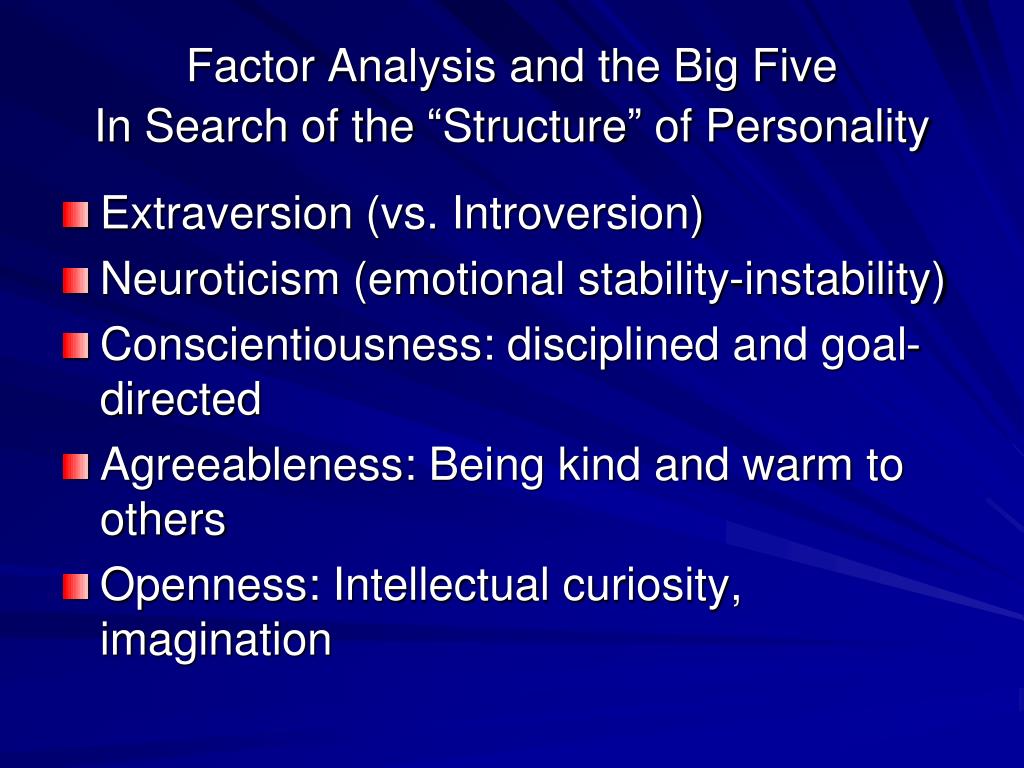 Factor Analysis and the Big Five
In Search of the “Structure” of Personality

Extraversion (vs. Introversion)

Neuroticism (emotional stability-instability)

Conscientiousness: disciplined and goal-directed

Agreeableness: Being kind and warm to others

Openness: Intellectual curiosity, imagination